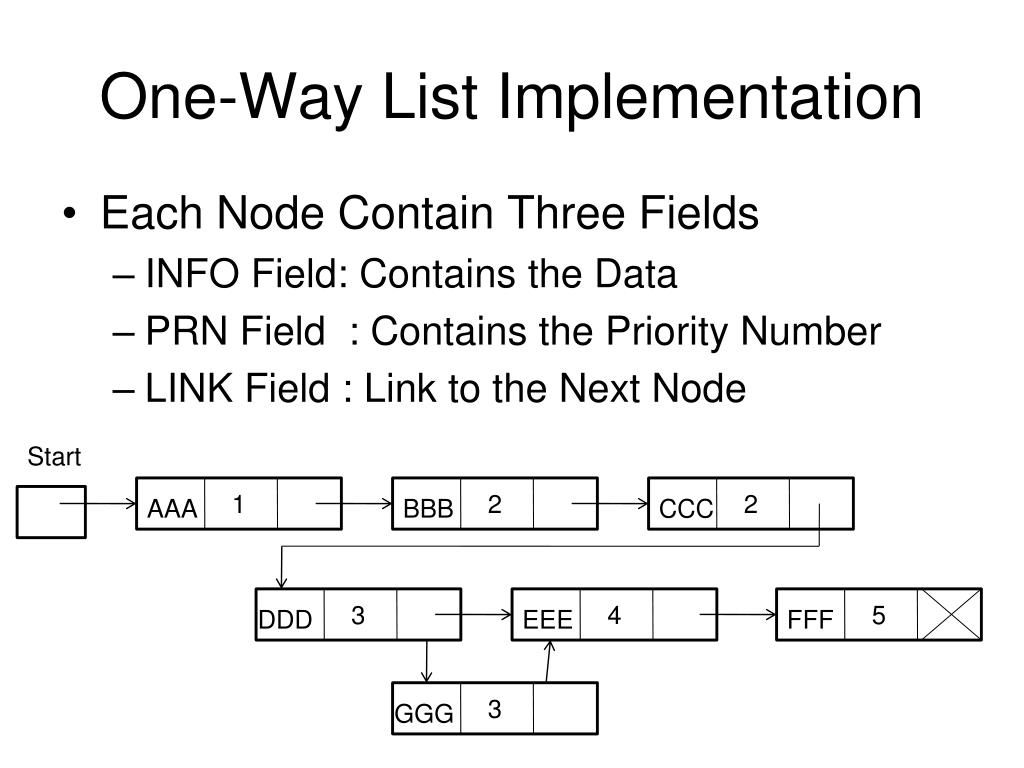 One-Way List Implementation

• Each Node Contain Three Fields
– INFO Field: Contains the Data
– PRN Field : Contains the Priority Number
– LINK Field : Link to the Next Node

Start

AAA 1

BBB 2

CCC 2

DDD 3

EEE 4

FFF 5

GGG 3